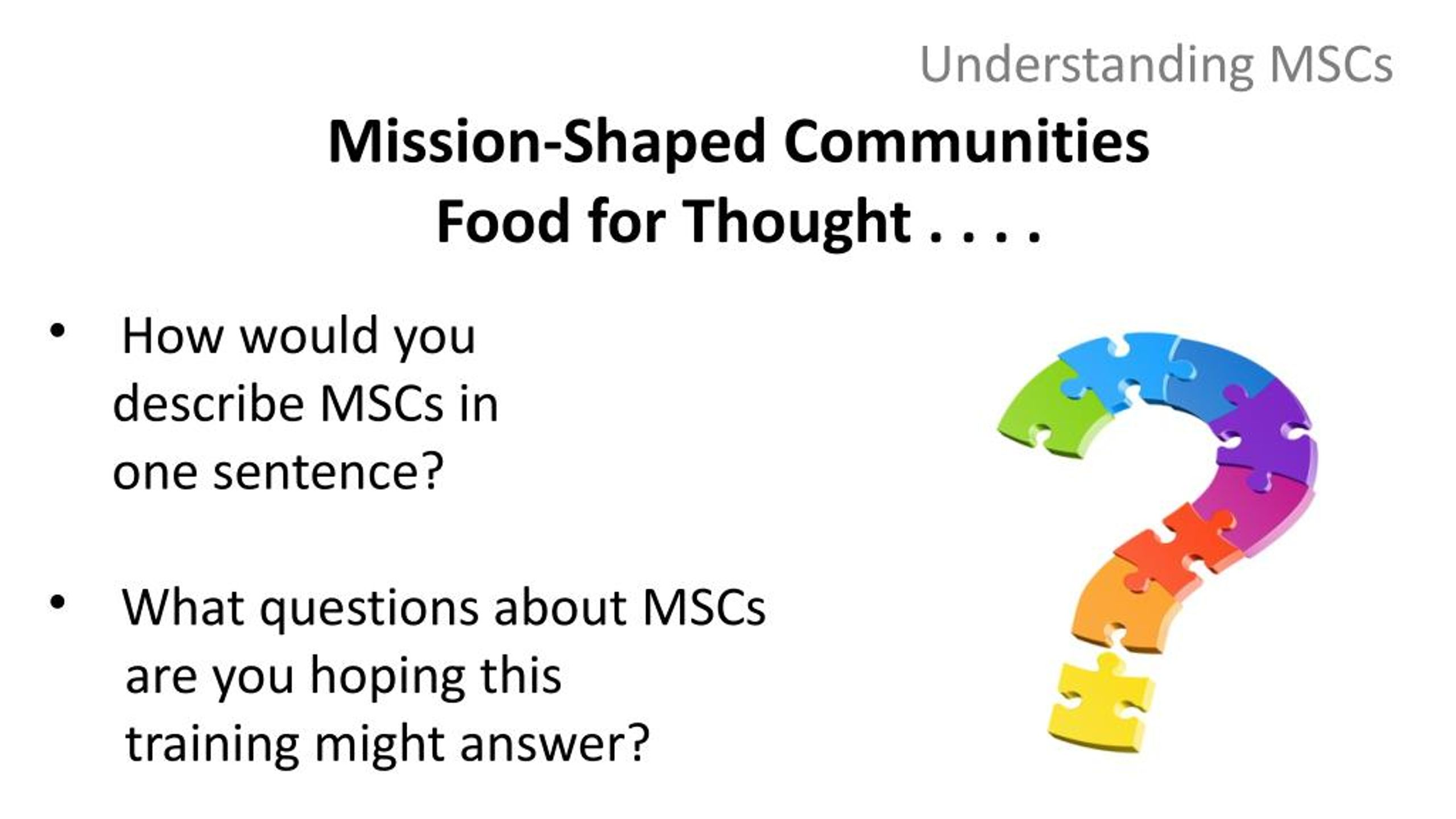 Understanding MSCs

Mission-Shaped Communities
Food for Thought . . . .

• How would you describe MSCs in one sentence?

• What questions about MSCs are you hoping this training might answer?